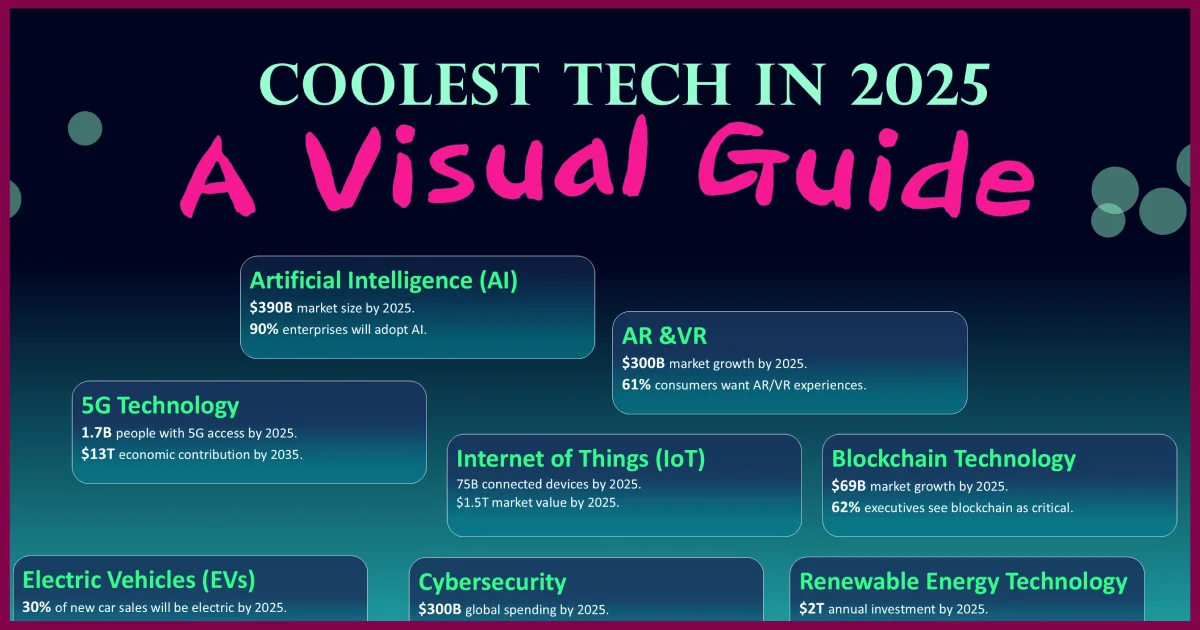 COOLEST TECH IN 2025
A Visual Guide

Artificial Intelligence (AI)
$390B market size by 2025.
90% enterprises will adopt AI.

AR &VR
$300B market growth by 2025.
61% consumers want AR/VR experiences.

5G Technology
1.7B people with 5G access by 2025.
$13T economic contribution by 2035.

Internet of Things (IoT)
75B connected devices by 2025.
$1.5T market value by 2025.

Blockchain Technology
$69B market growth by 2025.
62% executives see blockchain as critical.

Electric Vehicles (EVs)
30% of new car sales will be electric by 2025.

Cybersecurity
$300B global spending by 2025.

Renewable Energy Technology
$2T annual investment by 2025.